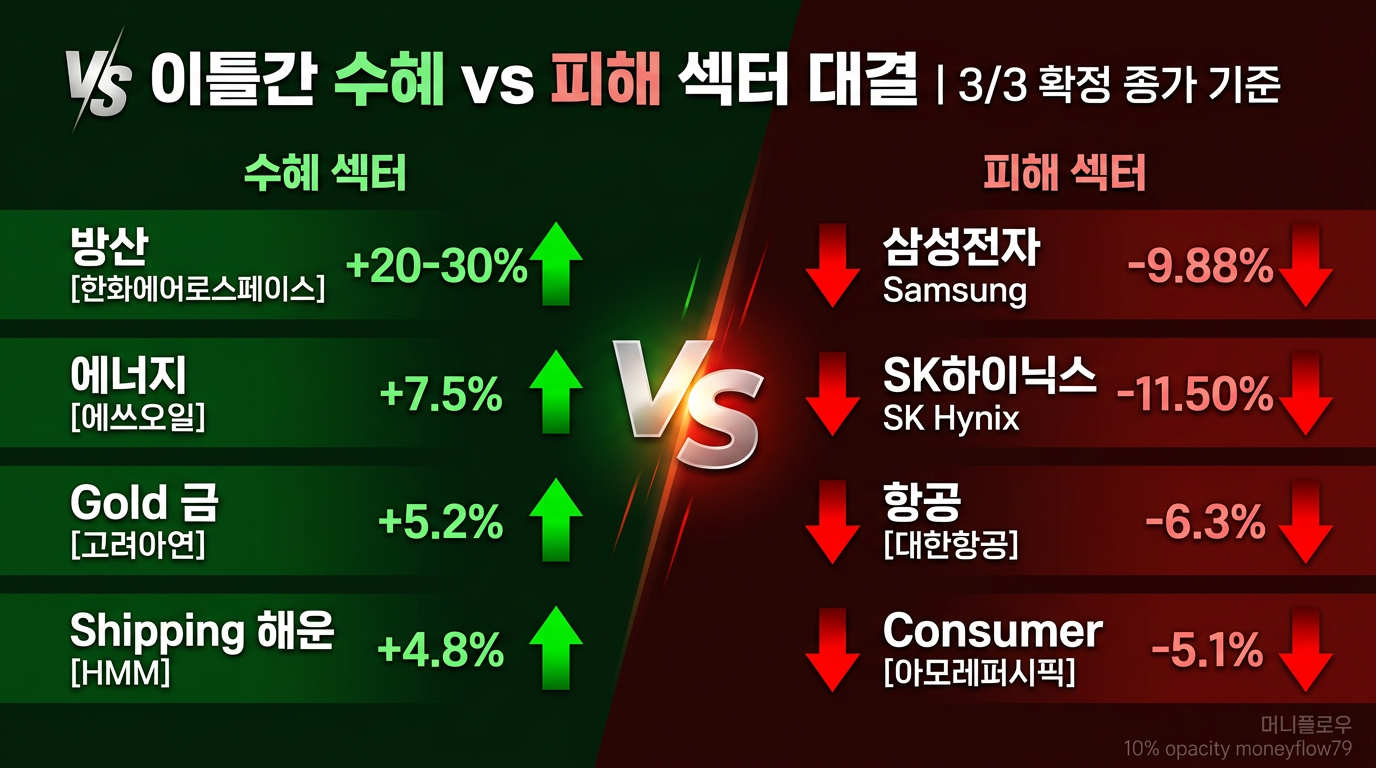 VS 이틀간 수혜 vs 피해 섹터 대결 | 3/3 확정 종가 기준

수혜 섹터

방산
[한화에어로스페이스]
+20-30%

에너지
[에쓰오일]
+7.5%

Gold 금
[고려아연]
+5.2%

Shipping 해운
[HMM]
+4.8%

VS

피해 섹터

삼성전자
Samsung
-9.88%

SK하이닉스
SK Hynix
-11.50%

항공
[대한항공]
-6.3%

Consumer
[아모레퍼시픽]
-5.1%

머니플로우
10% opacity moneyflow79